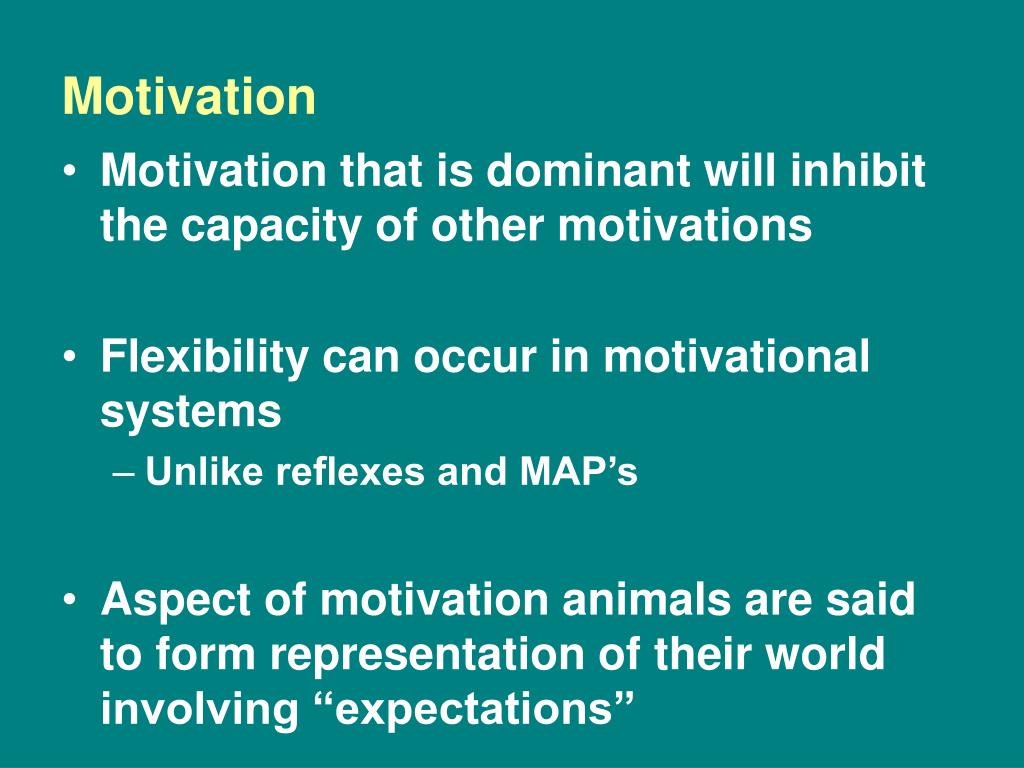 Motivation

• Motivation that is dominant will inhibit the capacity of other motivations

• Flexibility can occur in motivational systems
– Unlike reflexes and MAP’s

• Aspect of motivation animals are said to form representation of their world involving “expectations”